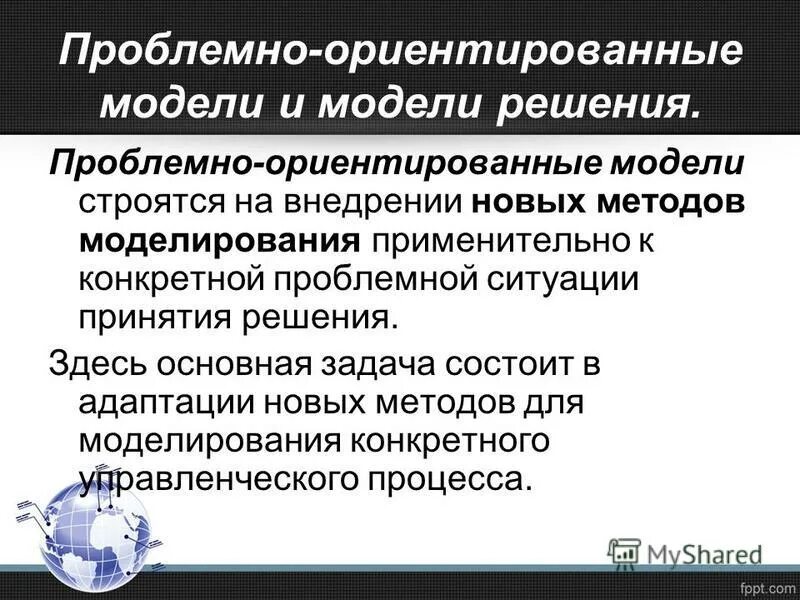 Проблемно-ориентированные модели и модели решения.

Проблемно-ориентированные модели строятся на внедрении новых методов моделирования применительно к конкретной проблемной ситуации принятия решения.

Здесь основная задача состоит в адаптации новых методов для моделирования конкретного управленческого процесса.

MyShared

fppt.com